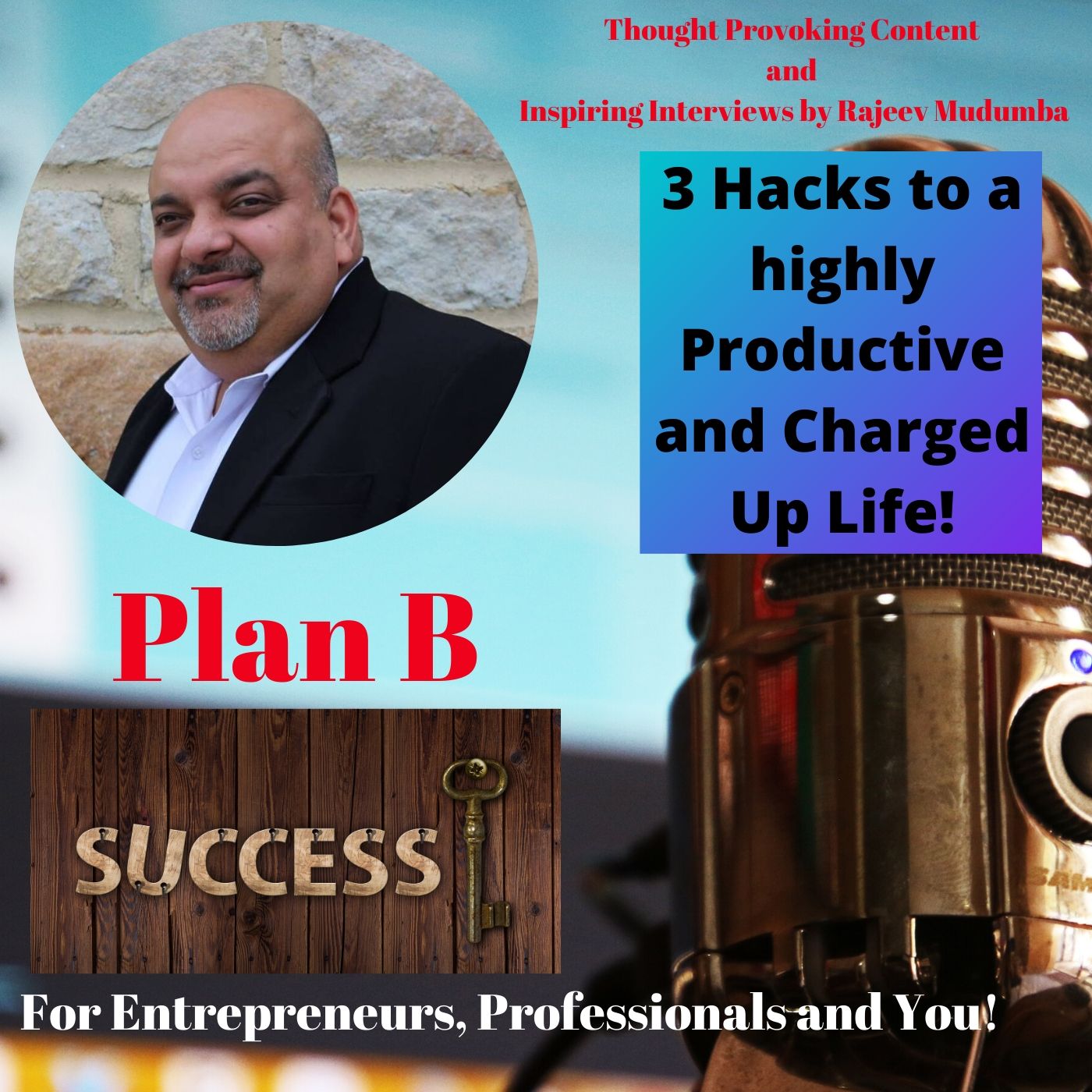 Thought Provoking Content
and
Inspiring Interviews by Rajeev Mudumba

3 Hacks to a highly Productive and Charged Up Life!

Plan B

SUCCESS

For Entrepreneurs, Professionals and You!